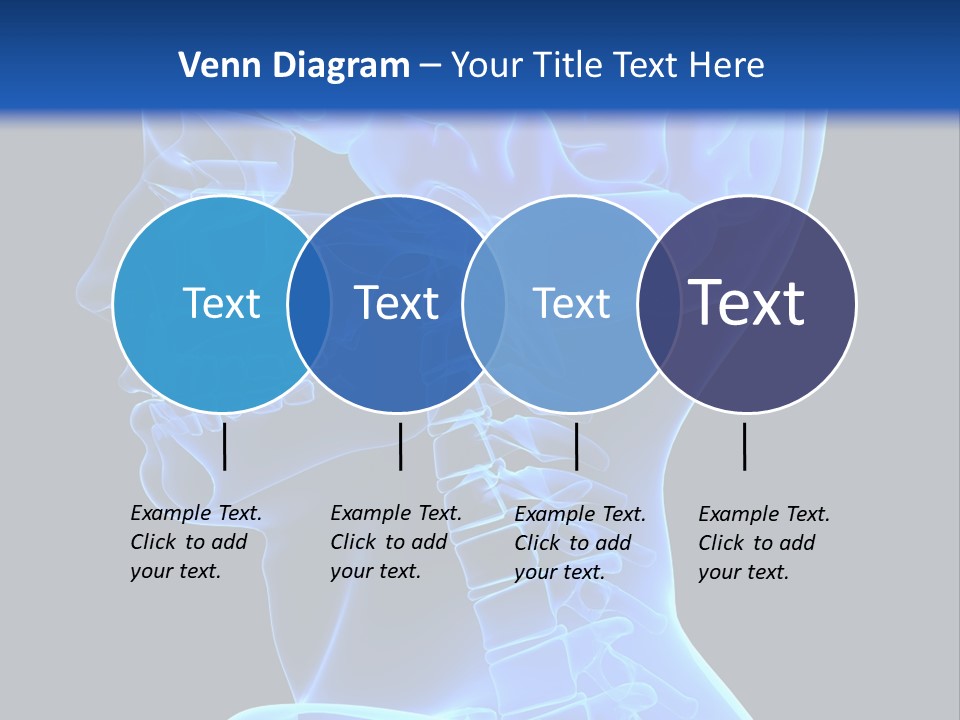 Venn Diagram – Your Title Text Here

Text

Text

Text

Text

Example Text. Click to add your text.

Example Text. Click to add your text.

Example Text. Click to add your text.

Example Text. Click to add your text.